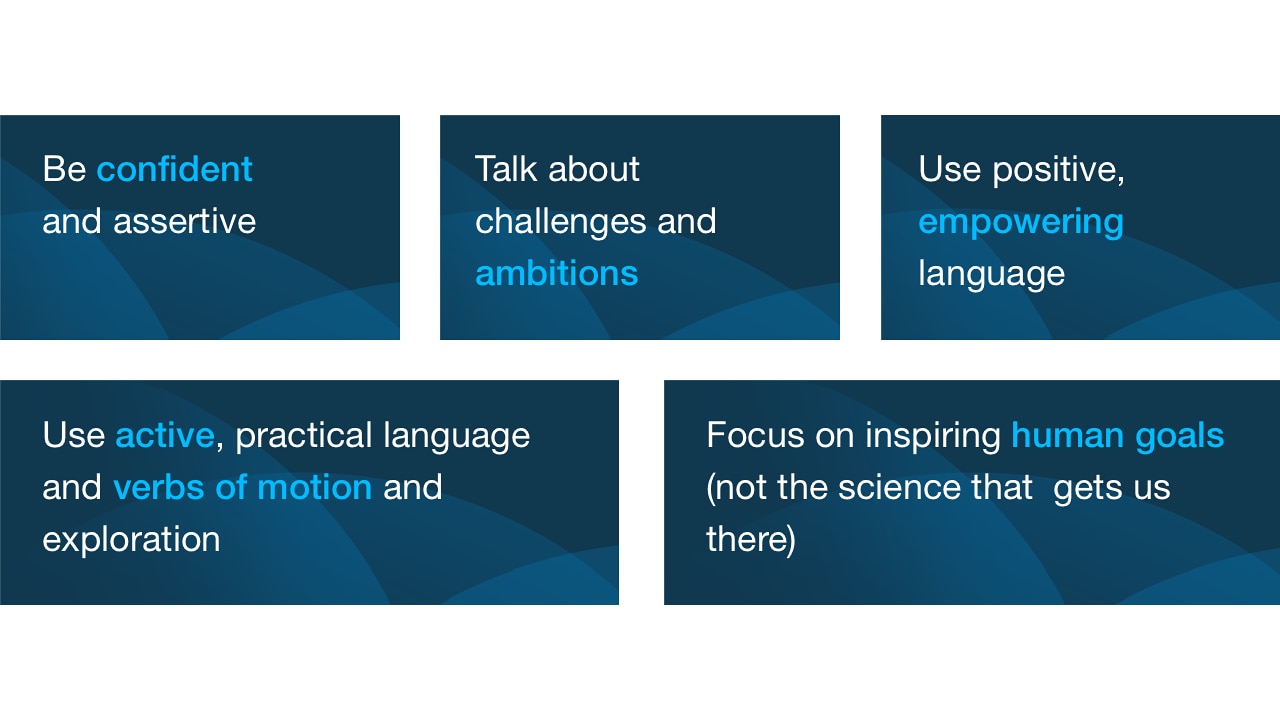 Be confident and assertive

Talk about challenges and ambitions

Use positive, empowering language

Use active, practical language and verbs of motion and exploration

Focus on inspiring human goals (not the science that gets us there)